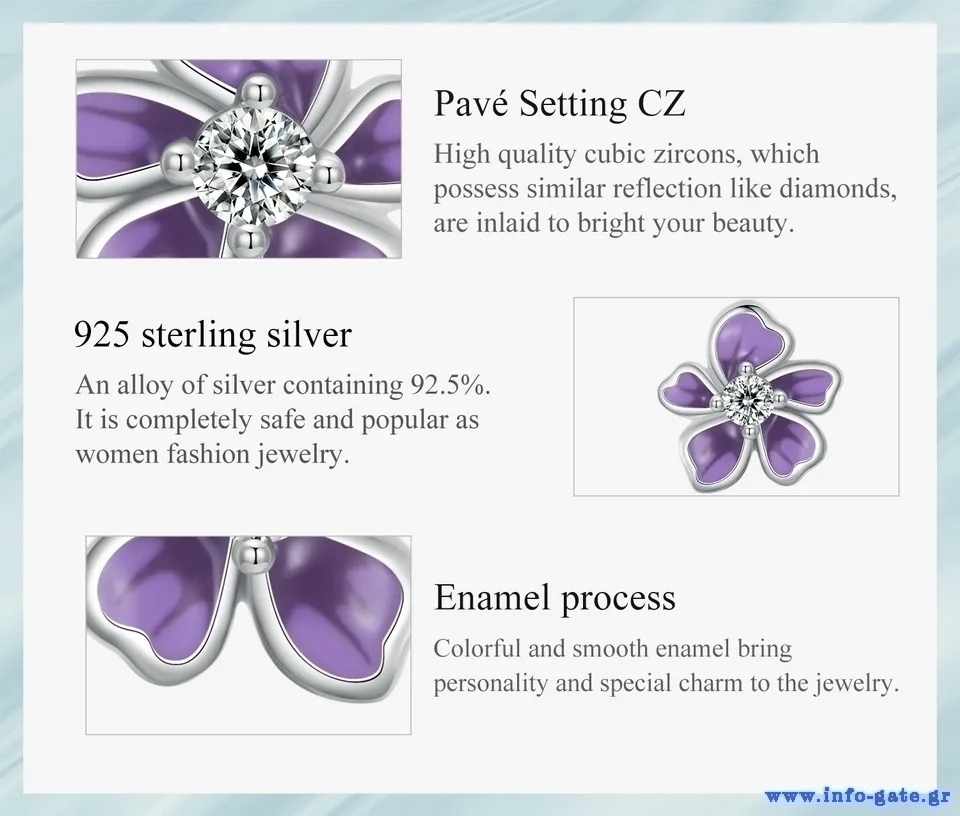 Pavé Setting CZ

High quality cubic zircons, which possess similar reflection like diamonds, are inlaid to bright your beauty.

925 sterling silver

An alloy of silver containing 92.5%. It is completely safe and popular as women fashion jewelry.

Enamel process

Colorful and smooth enamel bring personality and special charm to the jewelry.

www.info-gate.gr